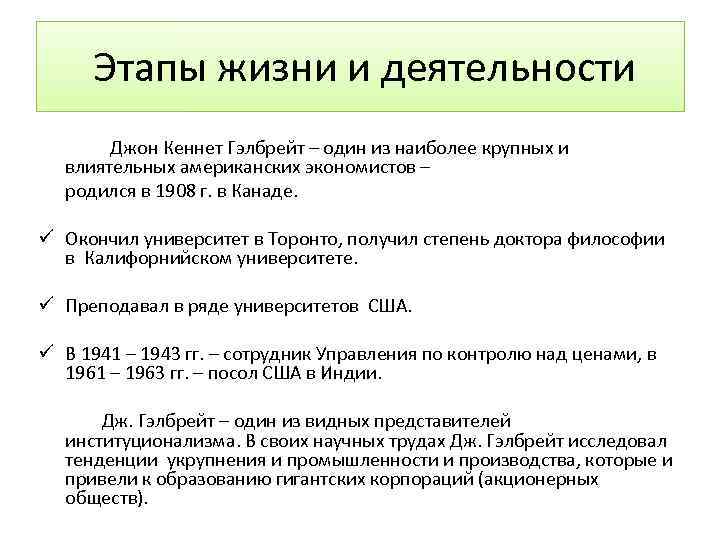 Этапы жизни и деятельности

Джон Кеннет Гэлбрейт – один из наиболее крупных и влиятельных американских экономистов – родился в 1908 г. в Канаде.

✓ Окончил университет в Торонто, получил степень доктора философии в Калифорнийском университете.

✓ Преподавал в ряде университетов США.

✓ В 1941 – 1943 гг. – сотрудник Управления по контролю над ценами, в 1961 – 1963 гг. – посол США в Индии.

Дж. Гэлбрейт – один из видных представителей институционализма. В своих научных трудах Дж. Гэлбрейт исследовал тенденции укрупнения и промышленности и производства, которые и привели к образованию гигантских корпораций (акционерных обществ).